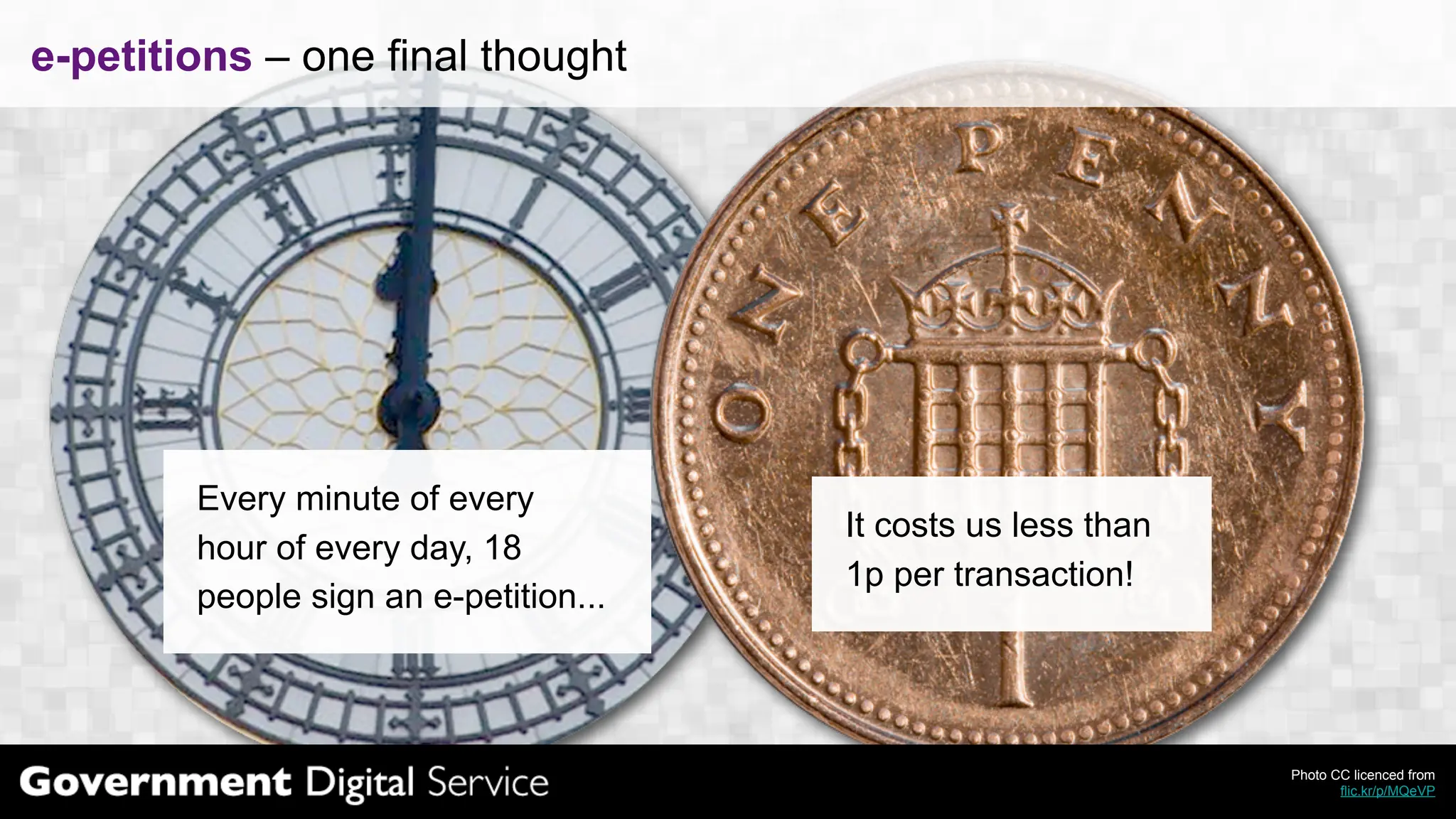 e-petitions – one final thought

ONE PENNY

Every minute of every hour of every day, 18 people sign an e-petition...

It costs us less than 1p per transaction!

Government Digital Service

Photo CC licenced from flic.kr/p/MQeVP